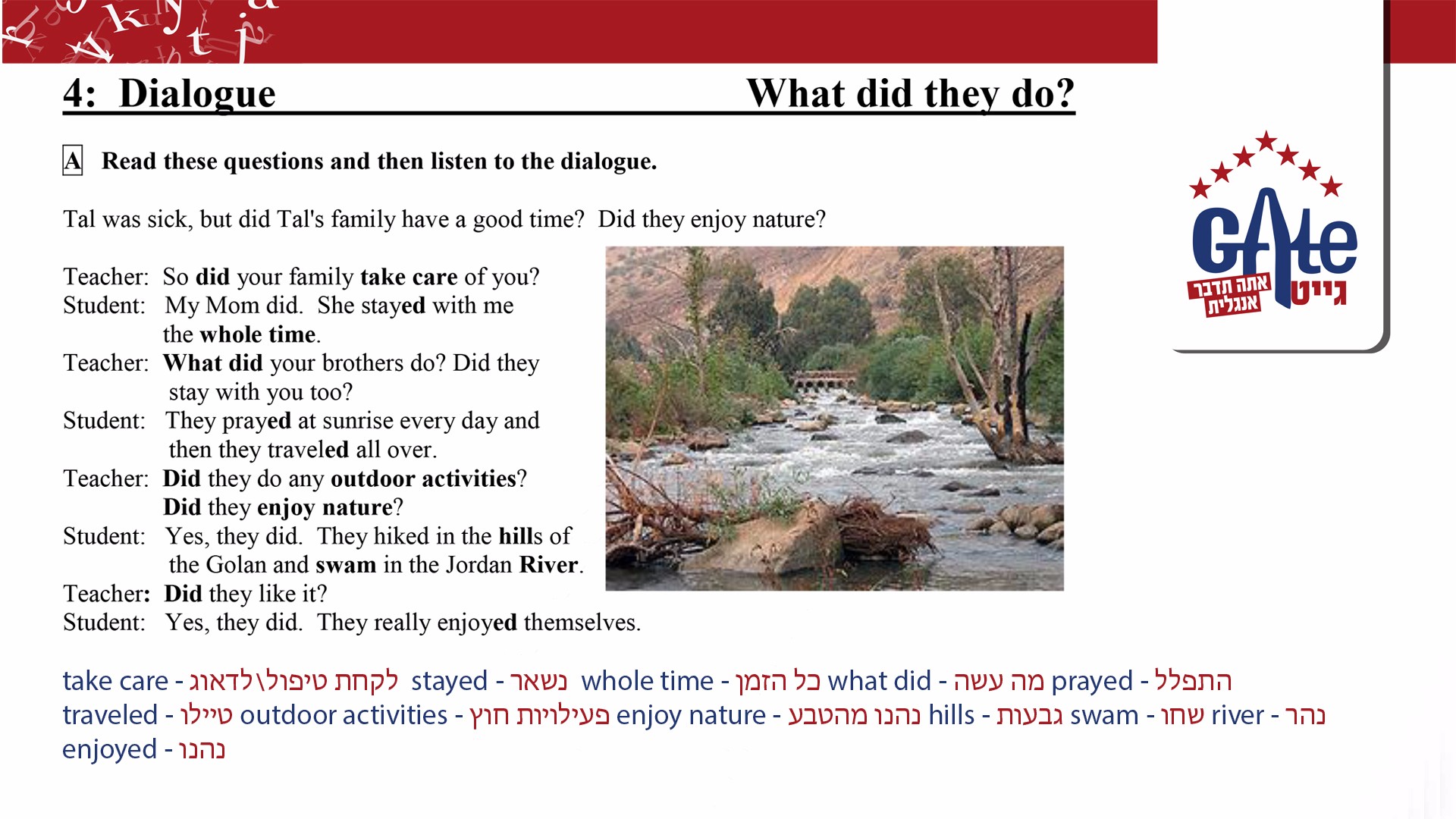 4: Dialogue What did they do?

A Read these questions and then listen to the dialogue.

Tal was sick, but did Tal's family have a good time? Did they enjoy nature?

Teacher: So did your family take care of you?
Student: My Mom did. She stayed with me the whole time.
Teacher: What did your brothers do? Did they stay with you too?
Student: They prayed at sunrise every day and then they traveled all over.
Teacher: Did they do any outdoor activities? Did they enjoy nature?
Student: Yes, they did. They hiked in the hills of the Golan and swam in the Jordan River.
Teacher: Did they like it?
Student: Yes, they did. They really enjoyed themselves.

GAte
אתה תדבר אנגלית
גייט

take care - לקחת טיפול\לדאוג stayed - נשאר whole time - כל הזמן what did - מה עשה prayed - התפלל
traveled - טיילו outdoor activities - פעילויות חוץ enjoy nature - נהנו מהטבע hills - גבעות swam - שחו river - נהר
enjoyed - נהנו